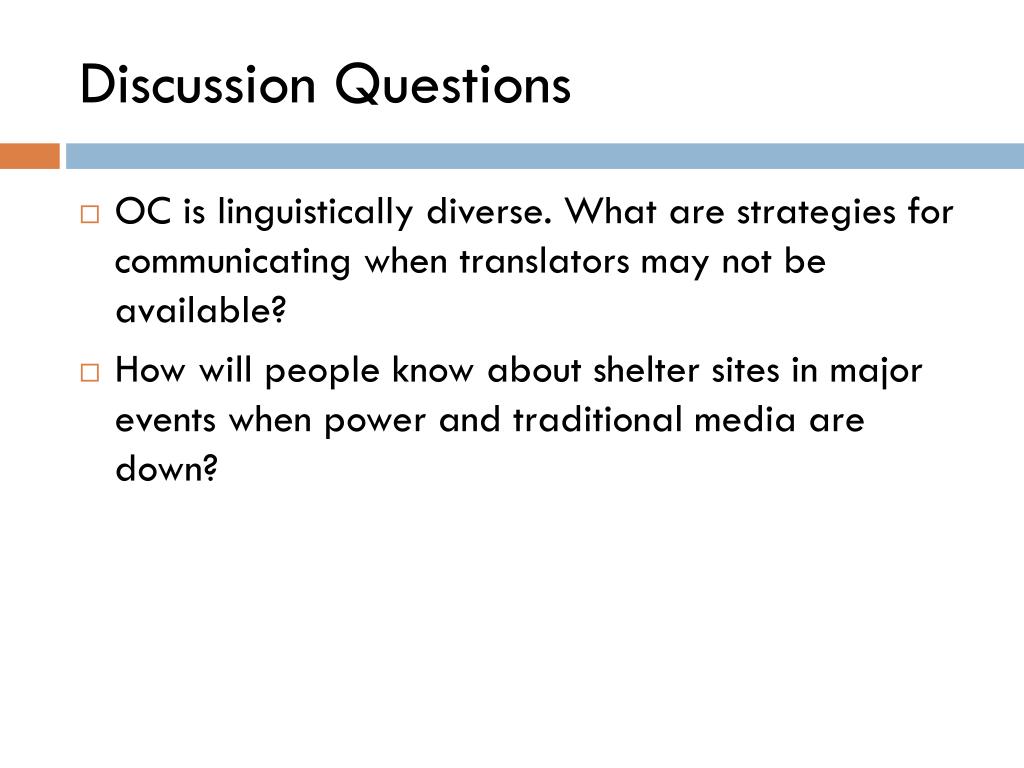 Discussion Questions

□ OC is linguistically diverse. What are strategies for communicating when translators may not be available?
□ How will people know about shelter sites in major events when power and traditional media are down?